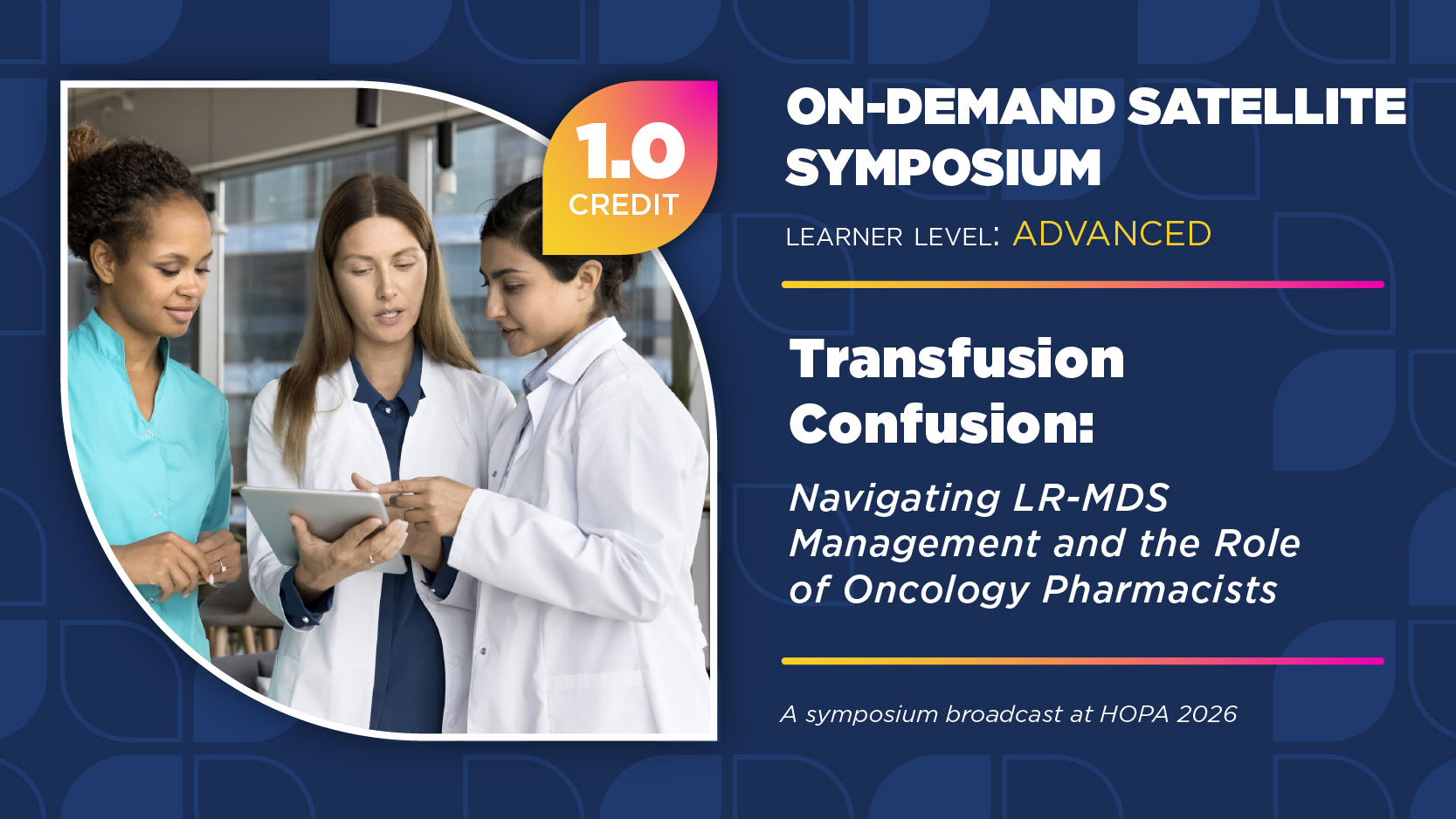 1.0
CREDIT

ON-DEMAND SATELLITE SYMPOSIUM

LEARNER LEVEL: ADVANCED

Transfusion Confusion:

Navigating LR-MDS Management and the Role of Oncology Pharmacists

A symposium broadcast at HOPA 2026